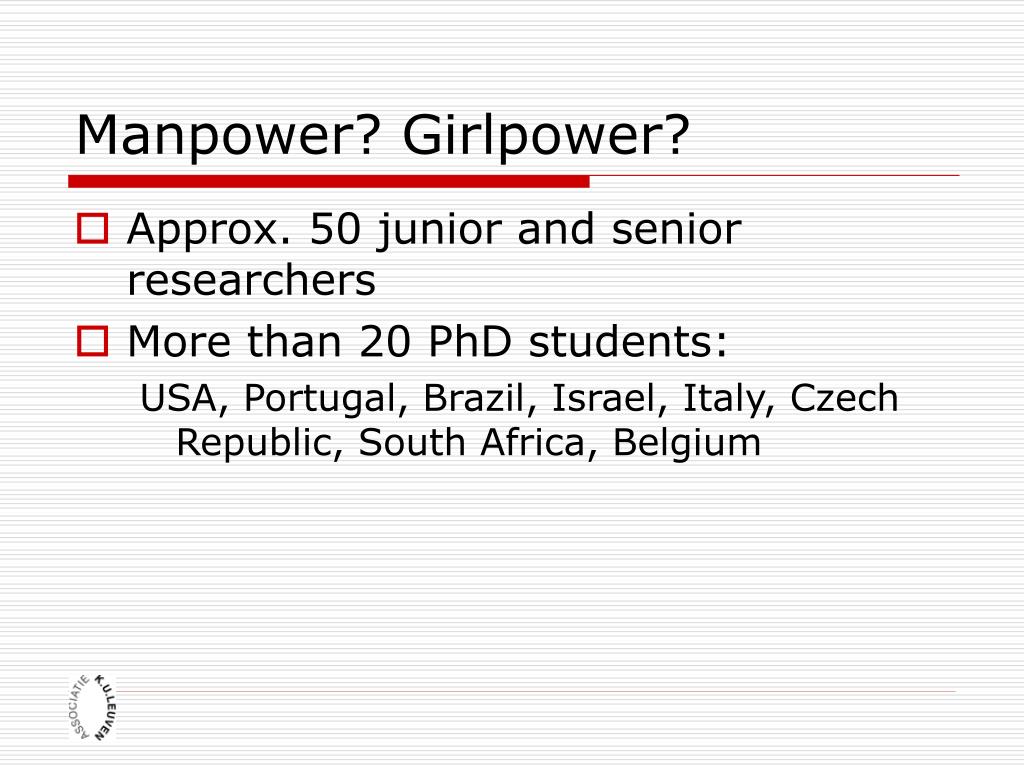 Manpower? Girlpower?

Approx. 50 junior and senior researchers

More than 20 PhD students:

USA, Portugal, Brazil, Israel, Italy, Czech Republic, South Africa, Belgium

ASSOCIATIE K.U.LEUVEN